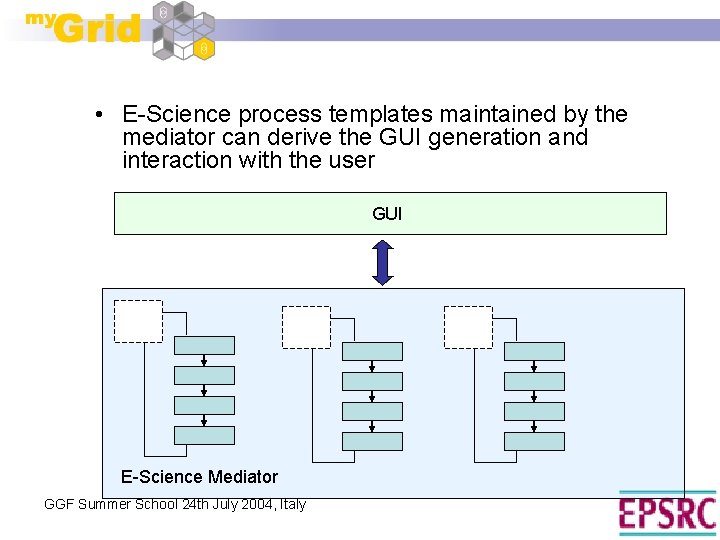 myGrid

• E-Science process templates maintained by the mediator can derive the GUI generation and interaction with the user

GUI

E-Science Mediator

GGF Summer School 24th July 2004, Italy

EPSRC